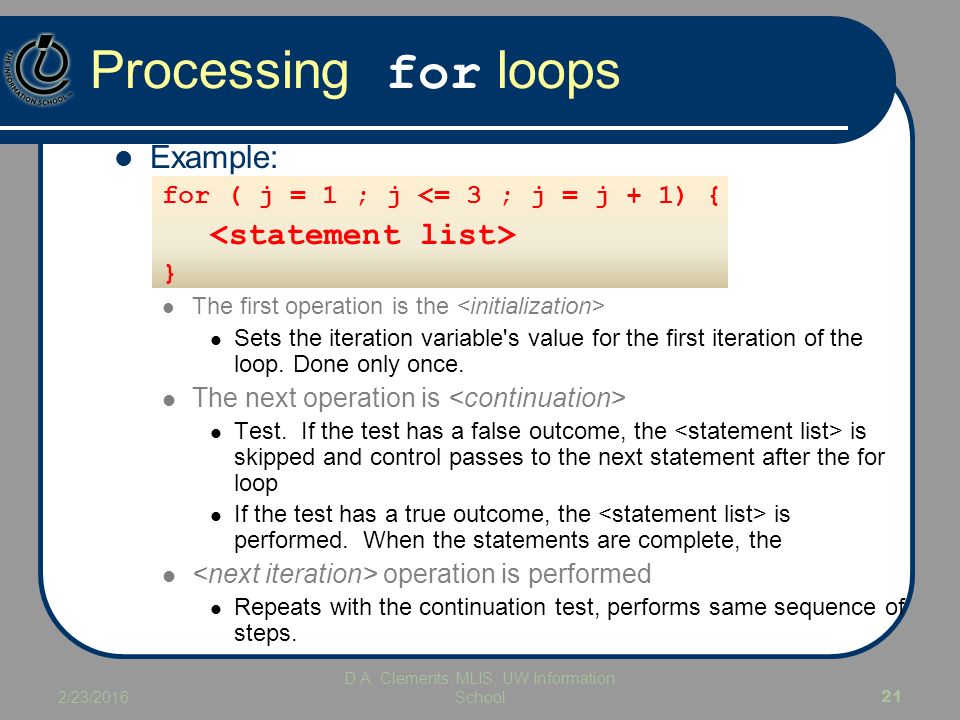 THE INFORMATION SCHOOL

Processing for loops

Example:

for ( j = 1 ; j <= 3 ; j = j + 1) {
<statement list>
}

The first operation is the <initialization>

Sets the iteration variable's value for the first iteration of the loop. Done only once.

The next operation is <continuation>

Test. If the test has a false outcome, the <statement list> is skipped and control passes to the next statement after the for loop

If the test has a true outcome, the <statement list> is performed. When the statements are complete, the

<next iteration> operation is performed

Repeats with the continuation test, performs same sequence of steps.

2/23/2016

D.A. Clements, MLIS, UW Information School

21